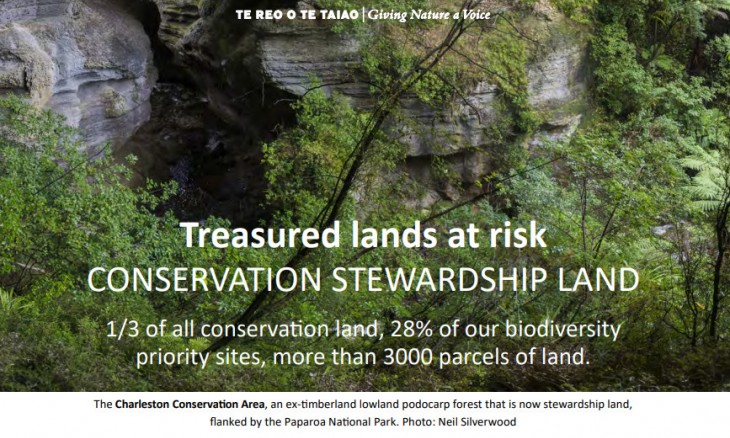 TE REO O TE TAIAO | Giving Nature a Voice

Treasured lands at risk
CONSERVATION STEWARDSHIP LAND

1/3 of all conservation land, 28% of our biodiversity priority sites, more than 3000 parcels of land.

The Charleston Conservation Area, an ex-timberland lowland podocarp forest that is now stewardship land, flanked by the Paparoa National Park. Photo: Neil Silverwood